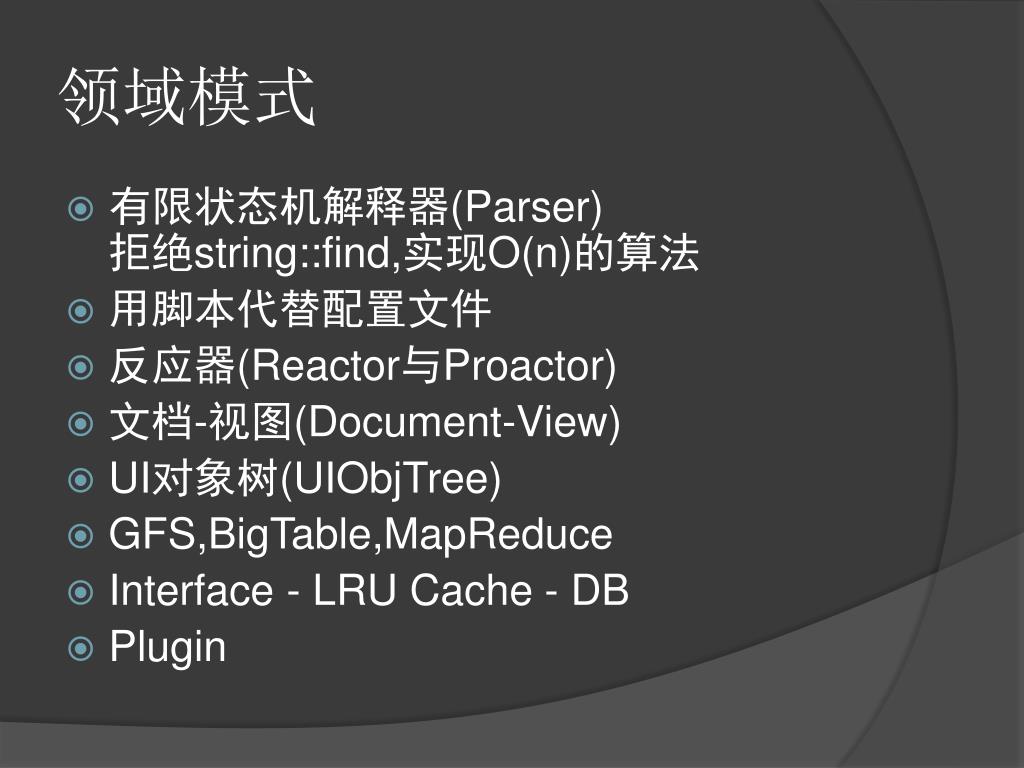 领域模式

有限状态机解释器(Parser)
拒绝string::find,实现O(n)的算法

用脚本代替配置文件

反应器(Reactor与Proactor)

文档-视图(Document-View)

UI对象树(UIObjTree)

GFS,BigTable,MapReduce

Interface - LRU Cache - DB

Plugin